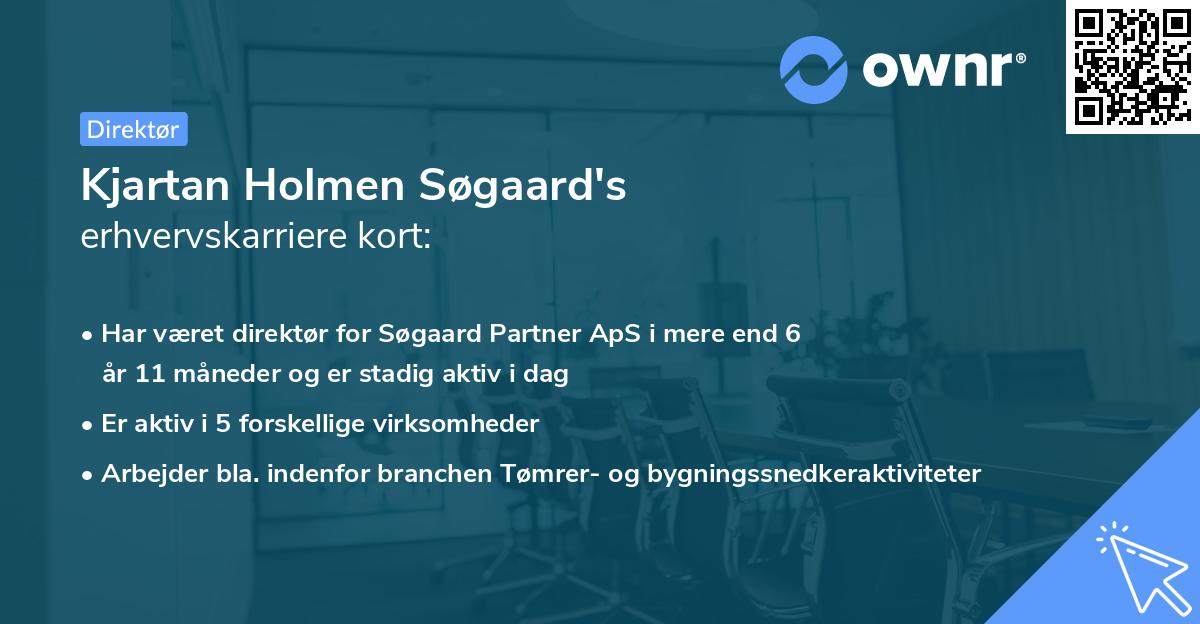 ownr®

Direktør

Kjartan Holmen Søgaard's
erhvervskarriere kort:

• Har været direktør for Søgaard Partner ApS i mere end 6 år 11 måneder og er stadig aktiv i dag

• Er aktiv i 5 forskellige virksomheder

• Arbejder bla. indenfor branchen Tømrer- og bygningssnedkeraktiviteter